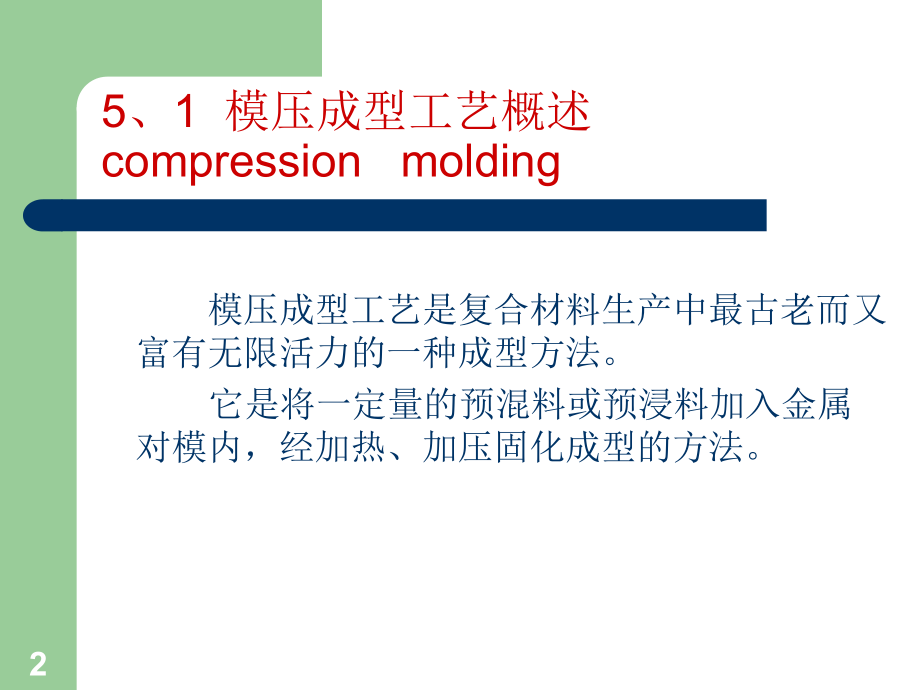 5、1 模压成型工艺概述
compression molding

模压成型工艺是复合材料生产中最古老而又富有无限活力的一种成型方法。

它是将一定量的预混料或预浸料加入金属对模内，经加热、加压固化成型的方法。

2